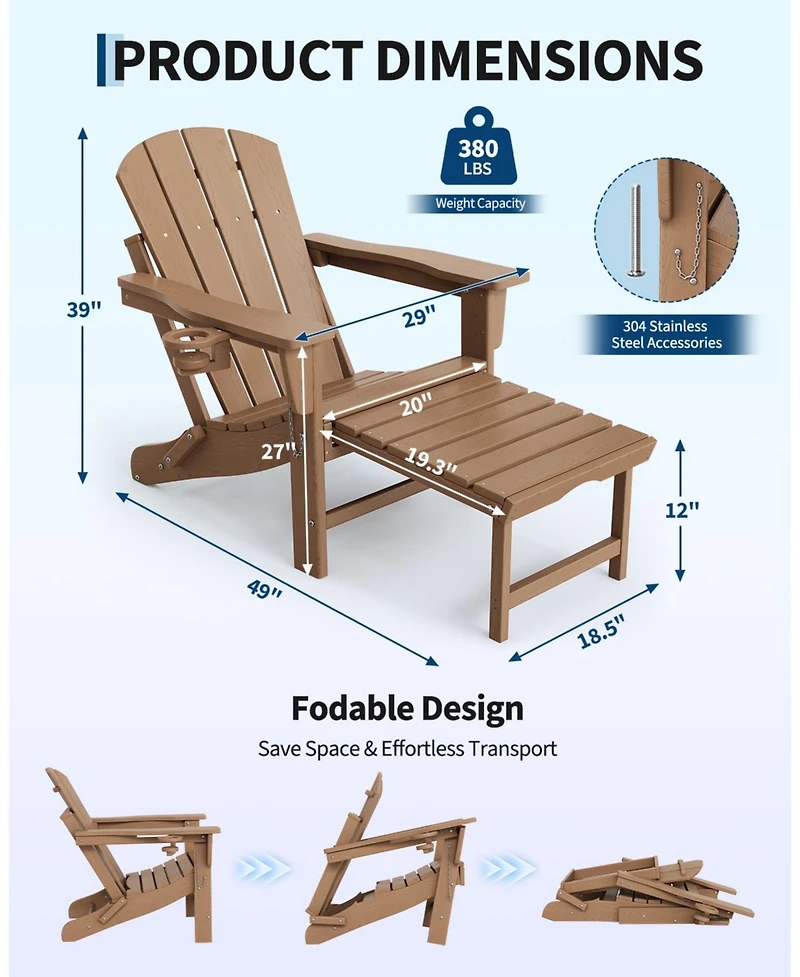 PRODUCT DIMENSIONS

380
LBS
Weight Capacity

304 Stainless Steel Accessories

39"
29"
20"
27"
19.3"
12"
49"
18.5"

Fodable Design
Save Space & Effortless Transport